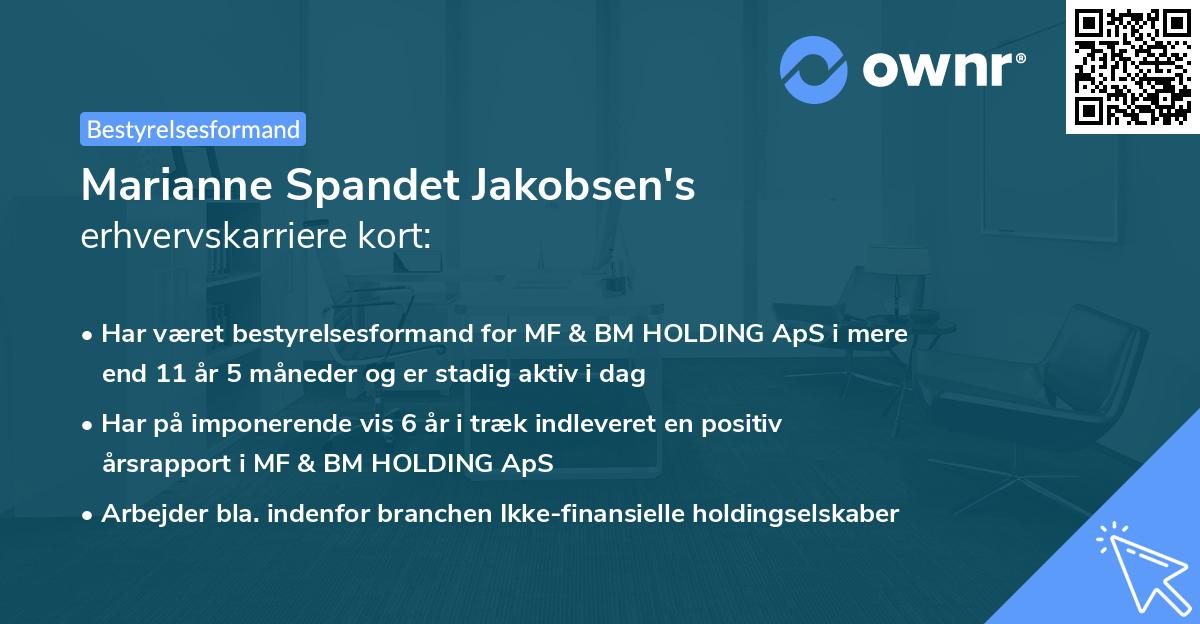 ownr®

Bestyrelsesformand

Marianne Spandet Jakobsen's
erhvervskarriere kort:

• Har været bestyrelsesformand for MF & BM HOLDING ApS i mere end 11 år 5 måneder og er stadig aktiv i dag

• Har på imponerende vis 6 år i træk indleveret en positiv årsrapport i MF & BM HOLDING ApS

• Arbejder bla. indenfor branchen Ikke-finansielle holdingselskaber